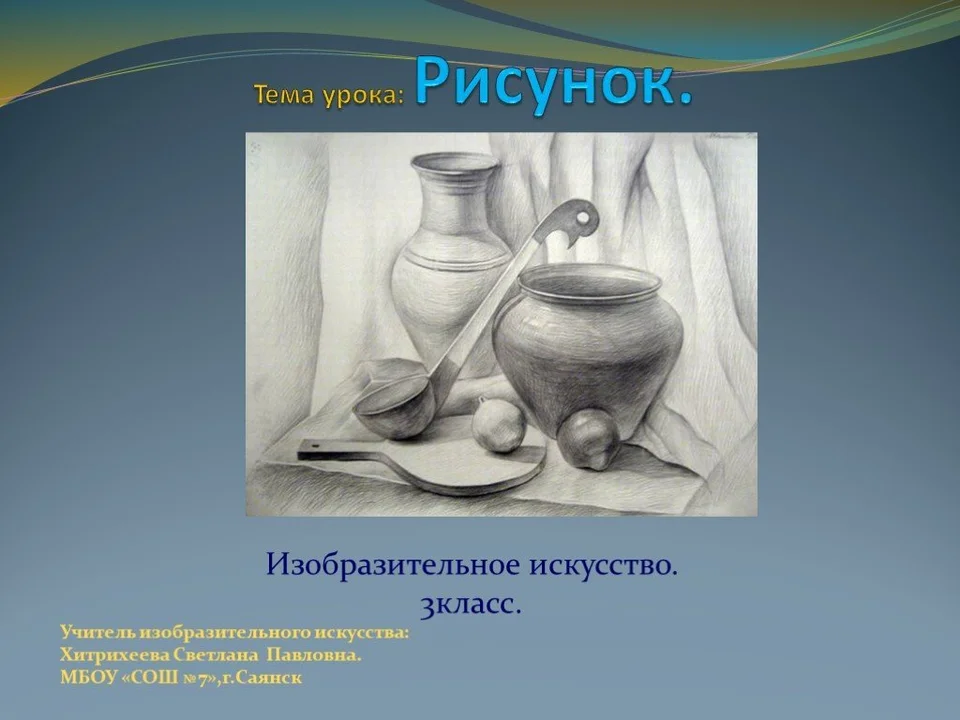 Тема урока: Рисунок.

Изобразительное искусство.
3класс.

Учитель изобразительного искусства:
Хитрихеева Светлана Павловна.
МБОУ «СОШ №7»,г.Саянск